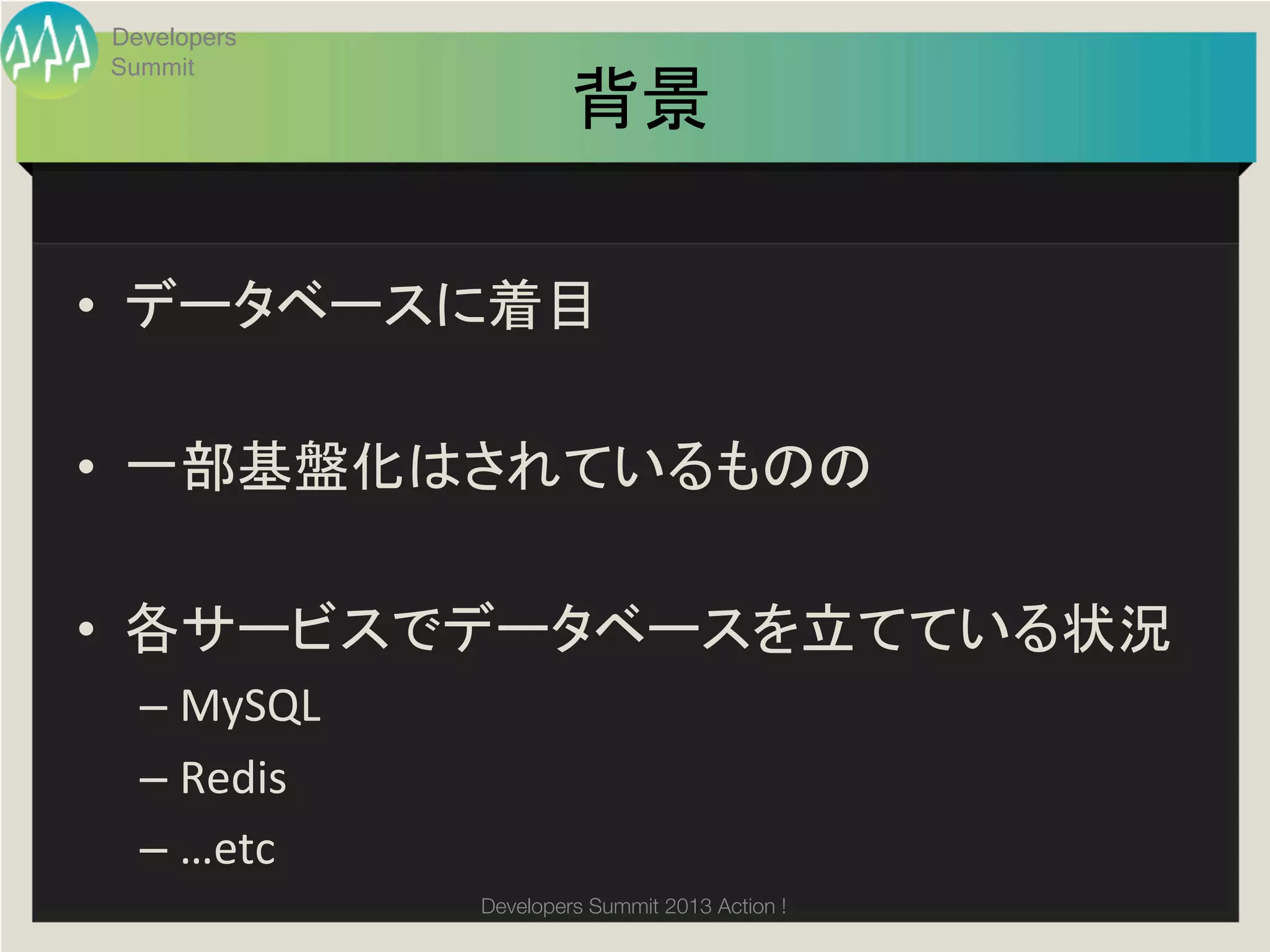 Developers
Summit

背景

• データベースに着目

• 一部基盤化はされているものの

• 各サービスでデータベースを立てている状況
– MySQL
– Redis
– …etc

Developers Summit 2013 Action !